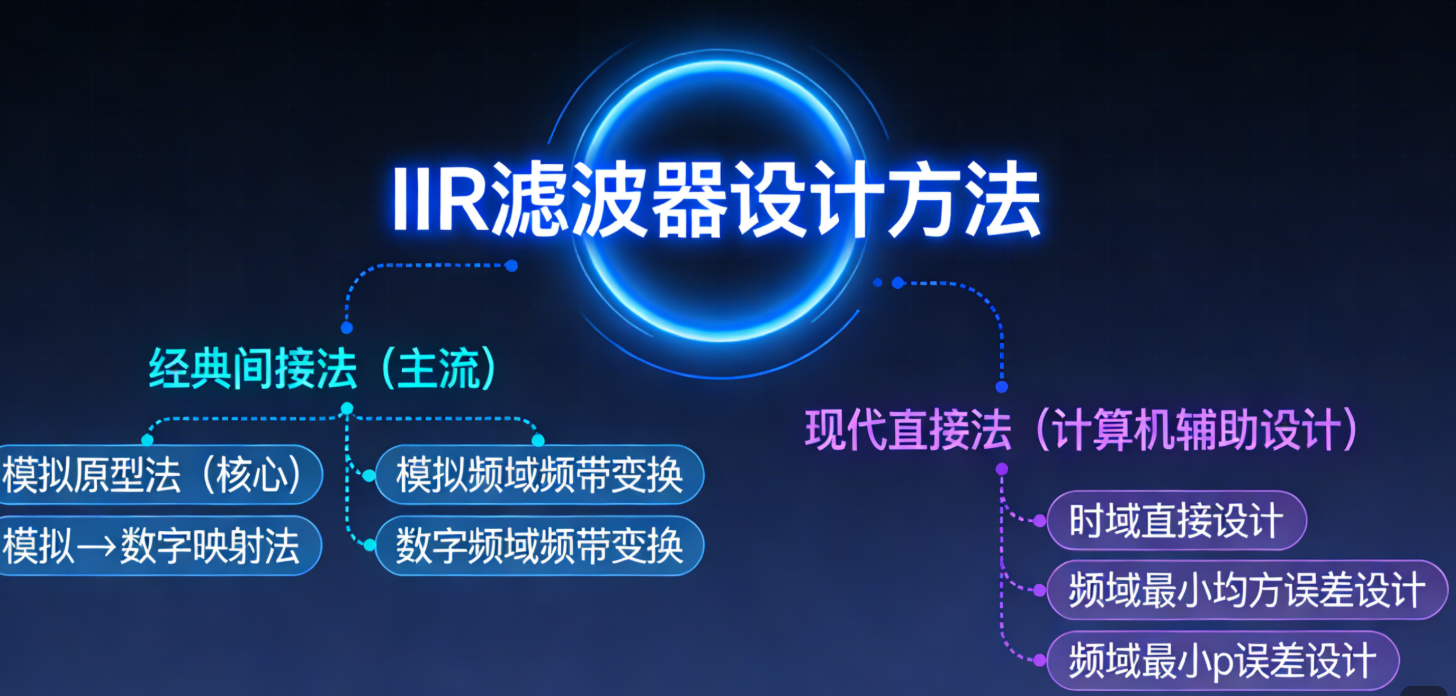 IIR滤波器设计方法

经典间接法（主流）

模拟原型法（核心）

模拟→数字映射法

模拟频域频带变换

数字频域频带变换

现代直接法（计算机辅助设计）

时域直接设计

频域最小均方误差设计

频域最小p误差设计